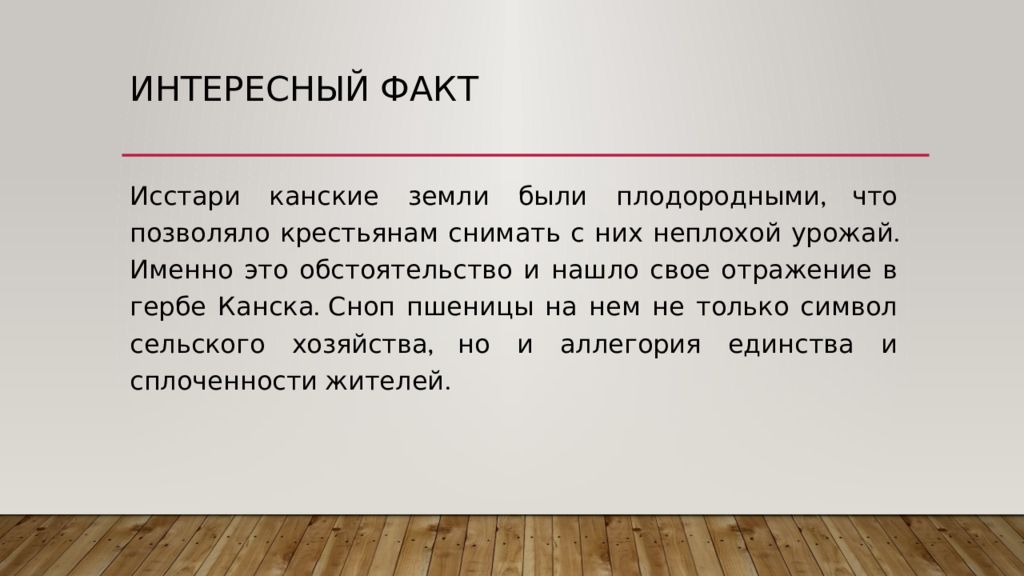 ИНТЕРЕСНЫЙ ФАКТ

Исстари канские земли были плодородными, что позволяло крестьянам снимать с них неплохой урожай. Именно это обстоятельство и нашло свое отражение в гербе Канска. Сноп пшеницы на нем не только символ сельского хозяйства, но и аллегория единства и сплоченности жителей.